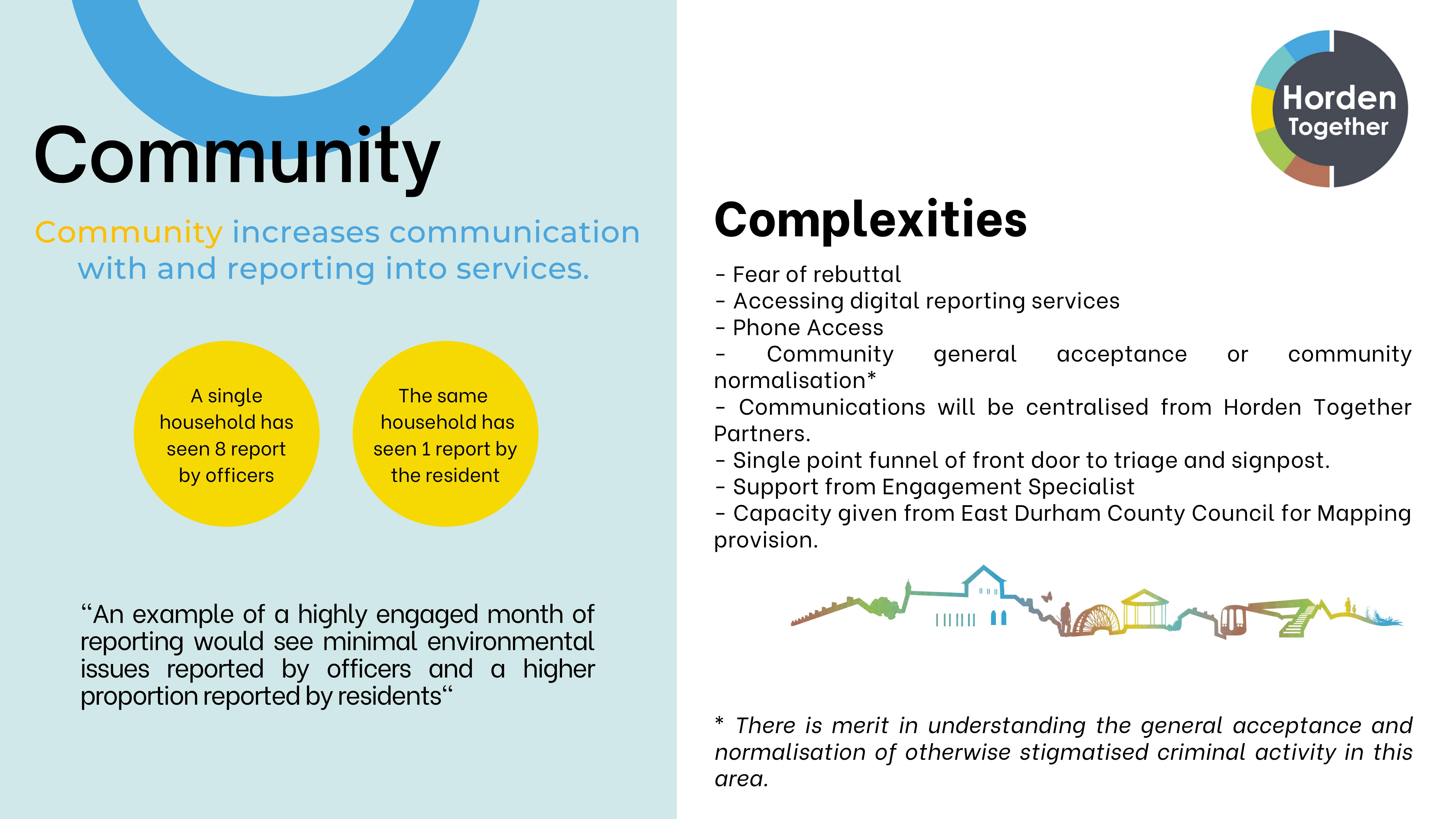 Community

Community increases communication with and reporting into services.

A single household has seen 8 report by officers

The same household has seen 1 report by the resident

“An example of a highly engaged month of reporting would see minimal environmental issues reported by officers and a higher proportion reported by residents“

Horden Together

Complexities

- Fear of rebuttal
- Accessing digital reporting services
- Phone Access
- Community general acceptance or community normalisation*
- Communications will be centralised from Horden Together Partners.
- Single point funnel of front door to triage and signpost.
- Support from Engagement Specialist
- Capacity given from East Durham County Council for Mapping provision.

* There is merit in understanding the general acceptance and normalisation of otherwise stigmatised criminal activity in this area.